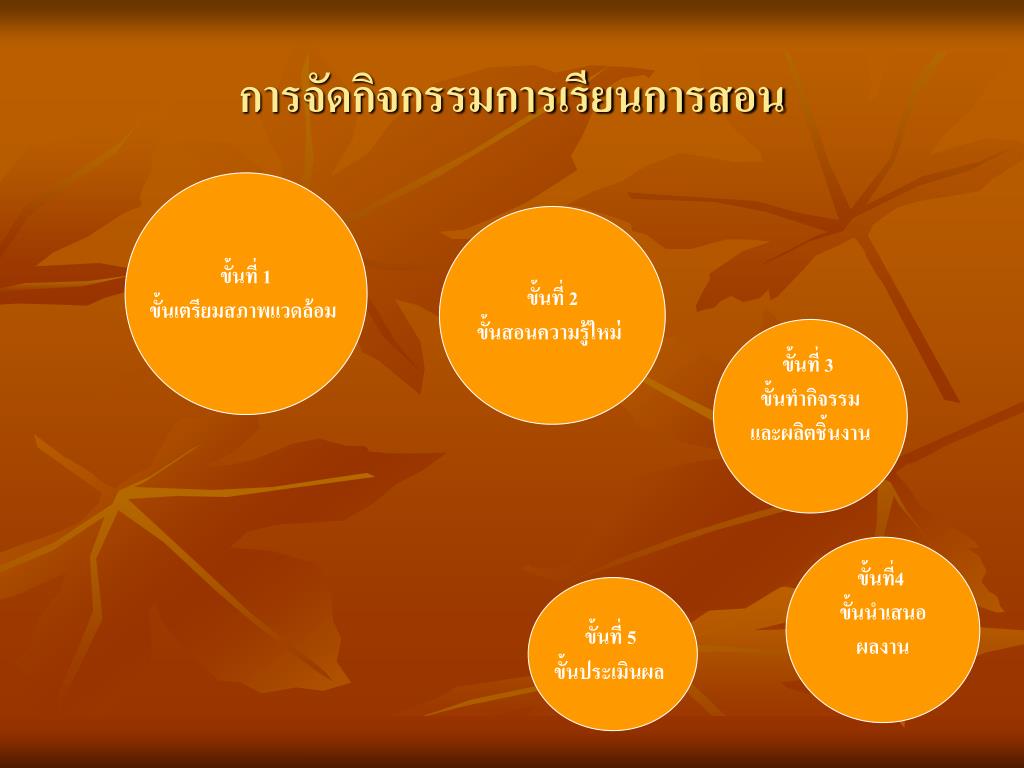 การจัดกิจกรรมการเรียนการสอน

ขั้นที่ 1
ขั้นเตรียมสภาพแวดล้อม

ขั้นที่ 2
ขั้นสอนความรู้ใหม่

ขั้นที่ 3
ขั้นทำกิจรรม
และผลิตชิ้นงาน

ขั้นที่4
ขั้นนำเสนอ
ผลงาน

ขั้นที่ 5
ขั้นประเมินผล